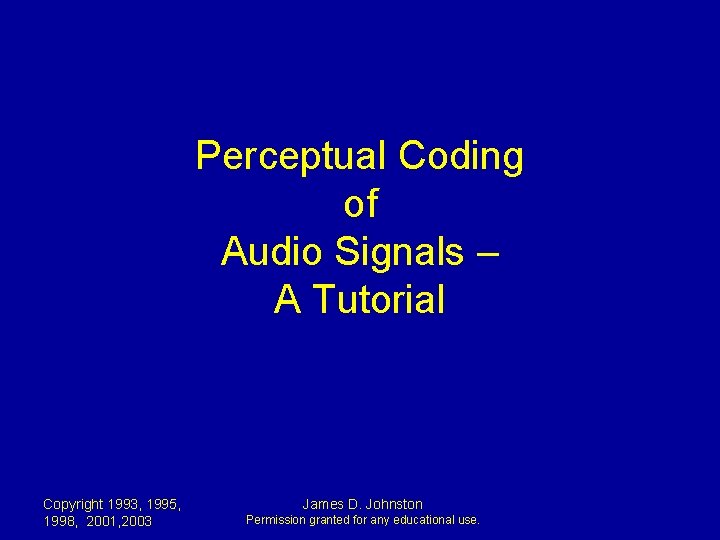 Perceptual Coding of Audio Signals – A Tutorial

Copyright 1993, 1995, 1998, 2001,2003

James D. Johnston
Permission granted for any educational use.